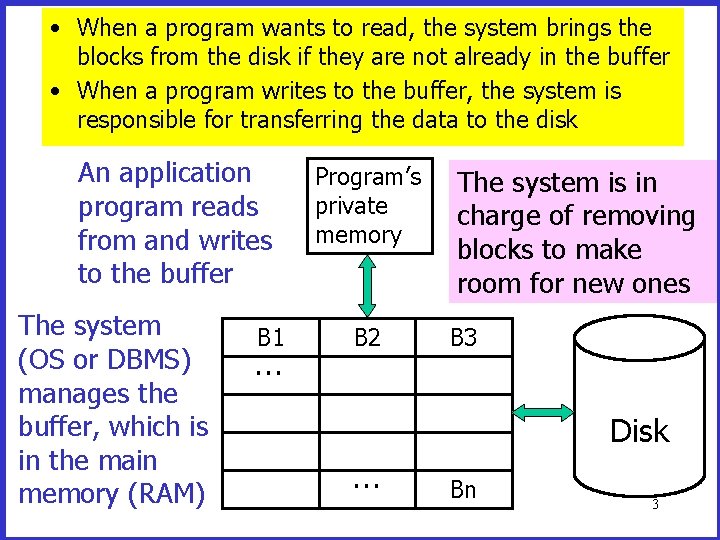 • When a program wants to read, the system brings the blocks from the disk if they are not already in the buffer
• When a program writes to the buffer, the system is responsible for transferring the data to the disk

An application program reads from and writes to the buffer

Program's private memory

The system is in charge of removing blocks to make room for new ones

The system (OS or DBMS) manages the buffer, which is in the main memory (RAM)

| B1 | B2 | B3 |
|---|---|---|
| ... | | |
| | | |
| | | |
| | ... | Bn |

Disk

3